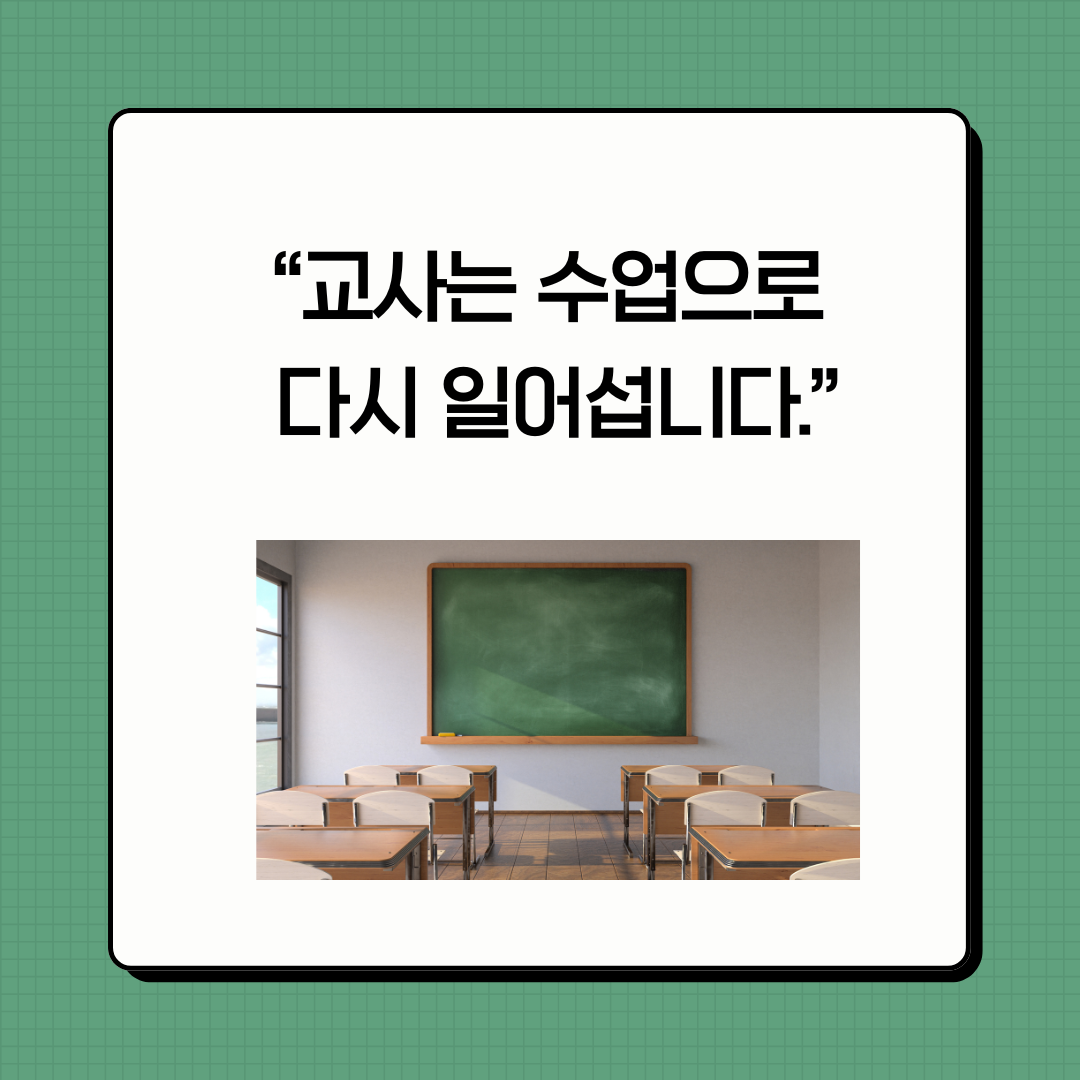 “교사는 수업으로 다시 일어섭니다.”